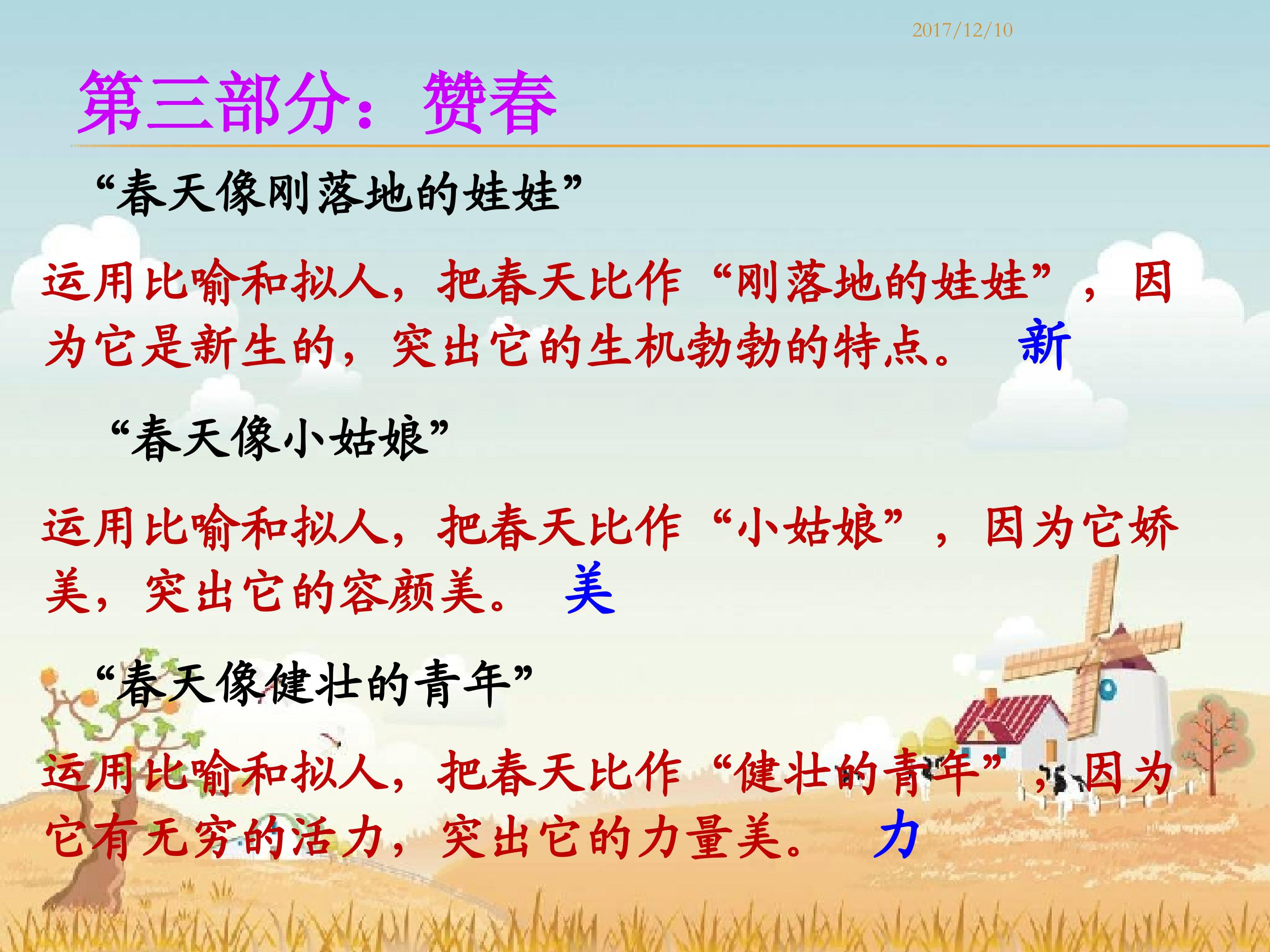 2017/12/10

第三部分：赞春

“春天像刚落地的娃娃”

运用比喻和拟人，把春天比作“刚落地的娃娃”，因为它是新生的，突出它的生机勃勃的特点。 新

“春天像小姑娘”

运用比喻和拟人，把春天比作“小姑娘”，因为它娇美，突出它的容颜美。 美

“春天像健壮的青年”

运用比喻和拟人，把春天比作“健壮的青年”，因为它有无穷的活力，突出它的力量美。 力